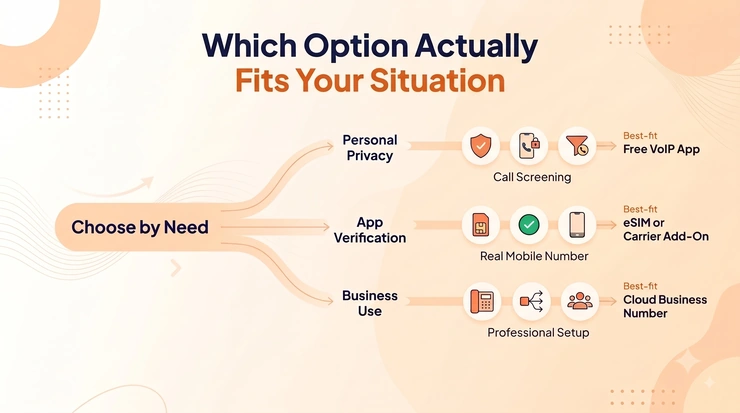 Which Option Actually
Fits Your Situation

Choose by Need

Personal Privacy

Call Screening

Best-fit
Free VoIP App

App Verification

Real Mobile Number

Best-fit
eSIM or Carrier Add-On

Business Use

Professional Setup

Best-fit
Cloud Business Number